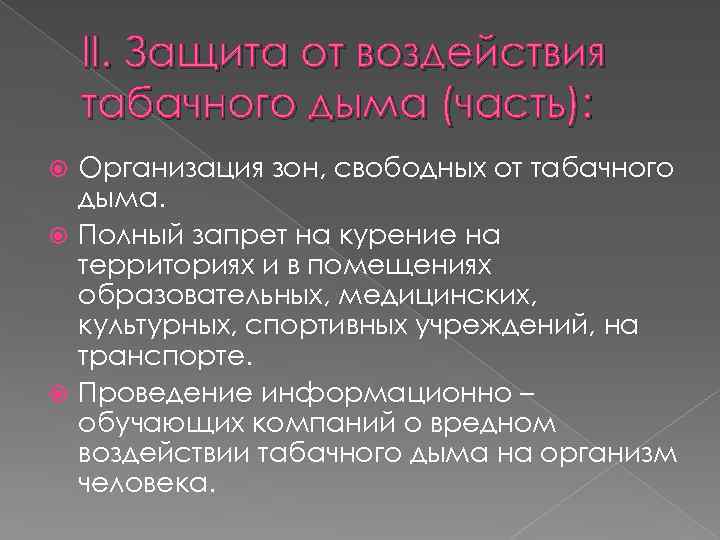 II. Защита от воздействия табачного дыма (часть):

Организация зон, свободных от табачного дыма.

Полный запрет на курение на территориях и в помещениях образовательных, медицинских, культурных, спортивных учреждений, на транспорте.

Проведение информационно – обучающих компаний о вредном воздействии табачного дыма на организм человека.